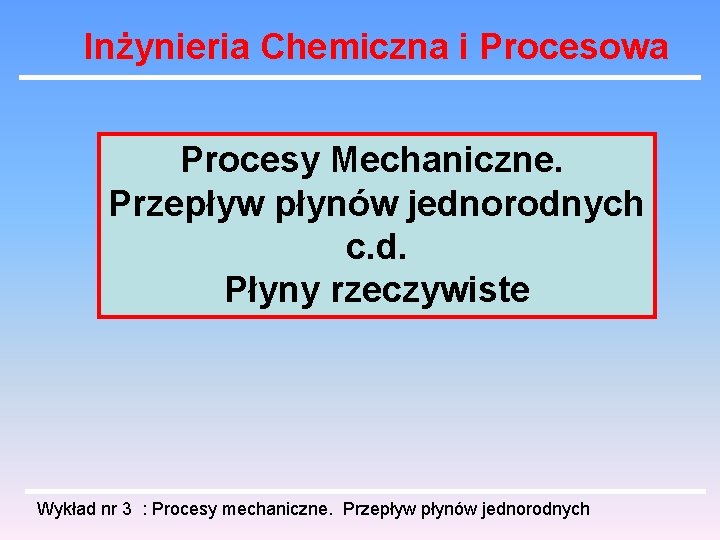 Inżynieria Chemiczna i Procesowa

Procesy Mechaniczne.
Przepływ płynów jednorodnych c.d.
Płyny rzeczywiste

Wykład nr 3 : Procesy mechaniczne. Przepływ płynów jednorodnych